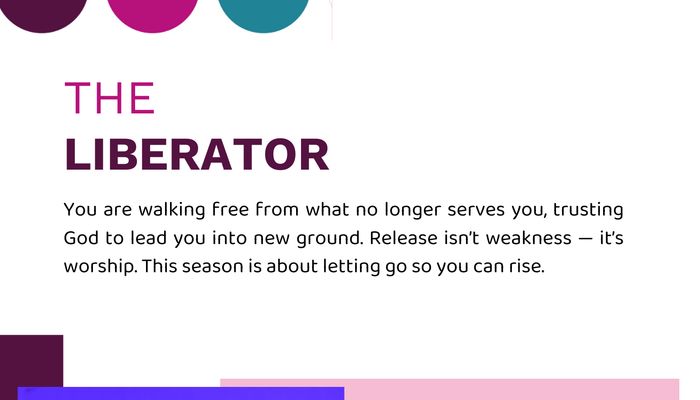 THE
LIBERATOR

You are walking free from what no longer serves you, trusting God to lead you into new ground. Release isn't weakness — it's worship. This season is about letting go so you can rise.